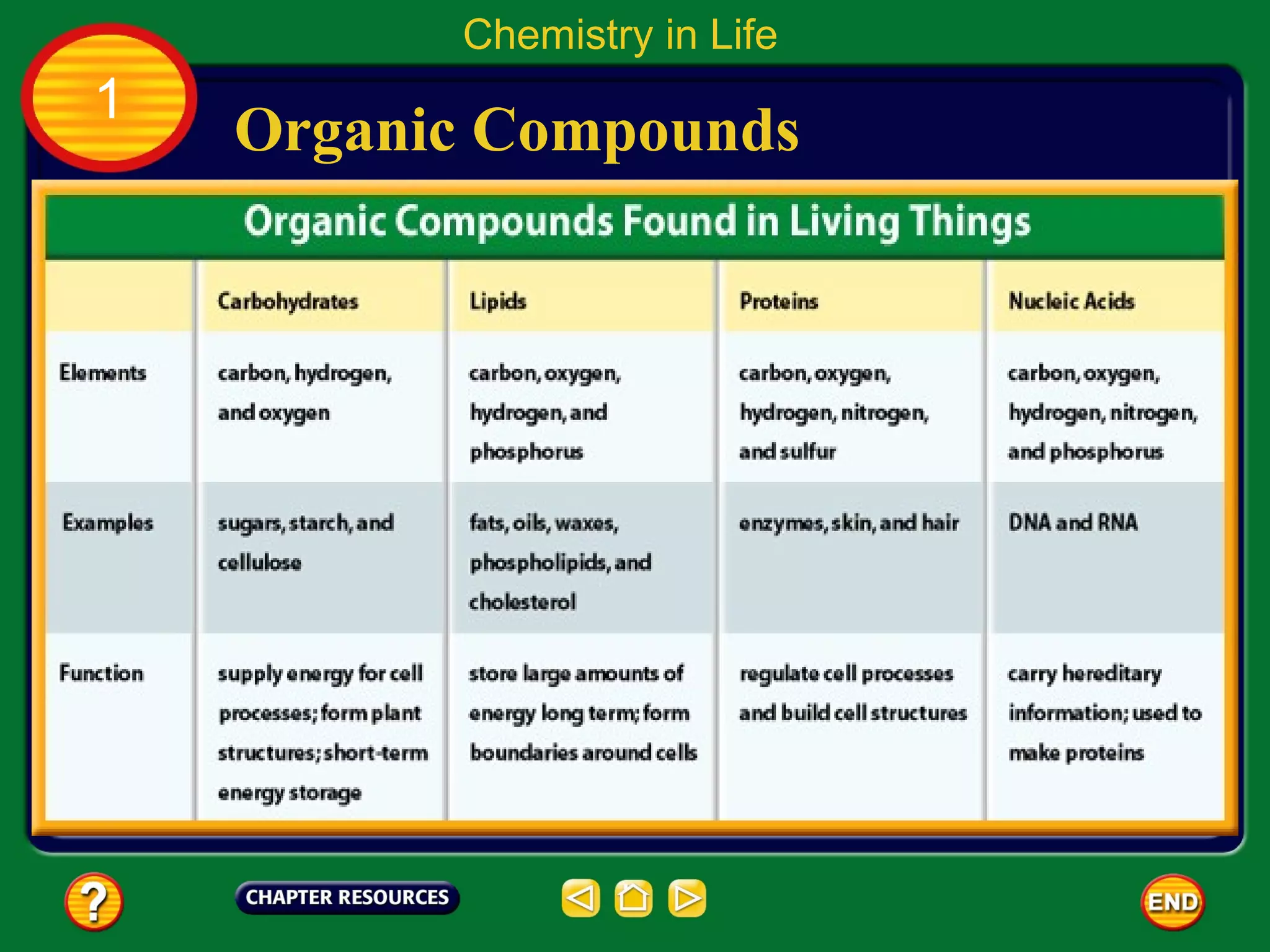 Chemistry in Life

1

Organic Compounds

Organic Compounds Found in Living Things

| | Carbohydrates | Lipids | Proteins | Nucleic Acids |
|---|---|---|---|---|
| Elements | carbon, hydrogen, and oxygen | carbon, oxygen, hydrogen, and phosphorus | carbon, oxygen, hydrogen, nitrogen, and sulfur | carbon, oxygen, hydrogen, nitrogen, and phosphorus |
| Examples | sugars, starch, and cellulose | fats, oils, waxes, phospholipids, and cholesterol | enzymes, skin, and hair | DNA and RNA |
| Function | supply energy for cell processes; form plant structures; short-term energy storage | store large amounts of energy long term; form boundaries around cells | regulate cell processes and build cell structures | carry hereditary information; used to make proteins |

?

CHAPTER RESOURCES

END